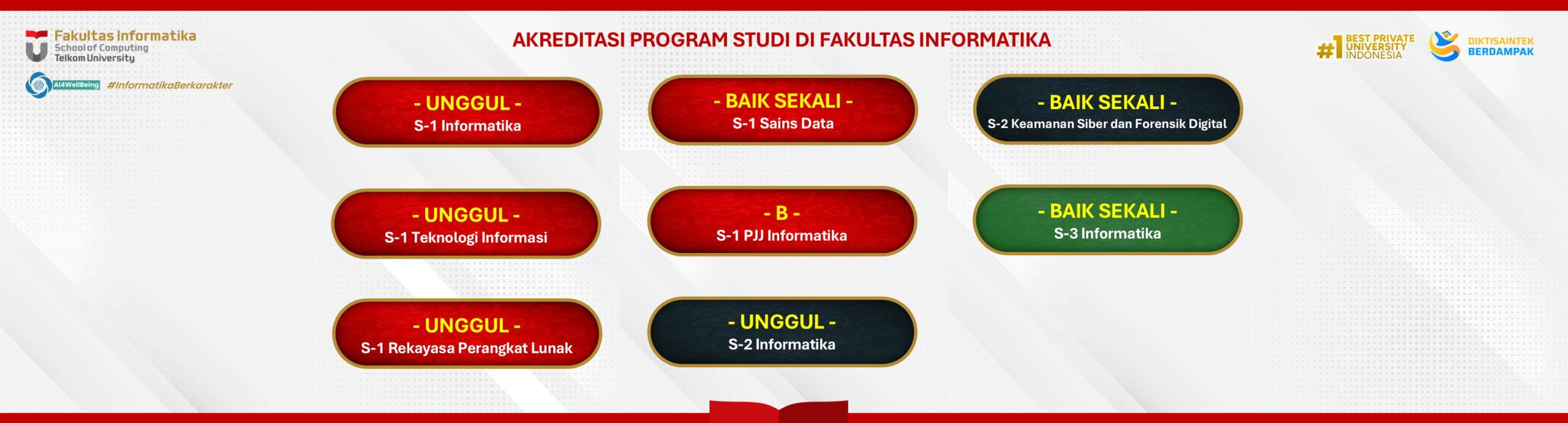 Fakultas Informatika
School of Computing
Telkom University

AI4WellBeing #InformatikaBerkarakter

AKREDITASI PROGRAM STUDI DI FAKULTAS INFORMATIKA

#1 BEST PRIVATE UNIVERSITY INDONESIA

DIKTISAINTEK BERDAMPAK

- UNGGUL -
S-1 Informatika

- UNGGUL -
S-1 Teknologi Informasi

- UNGGUL -
S-1 Rekayasa Perangkat Lunak

- BAIK SEKALI -
S-1 Sains Data

- B -
S-1 PJJ Informatika

- UNGGUL -
S-2 Informatika

- BAIK SEKALI -
S-2 Keamanan Siber dan Forensik Digital

- BAIK SEKALI -
S-3 Informatika